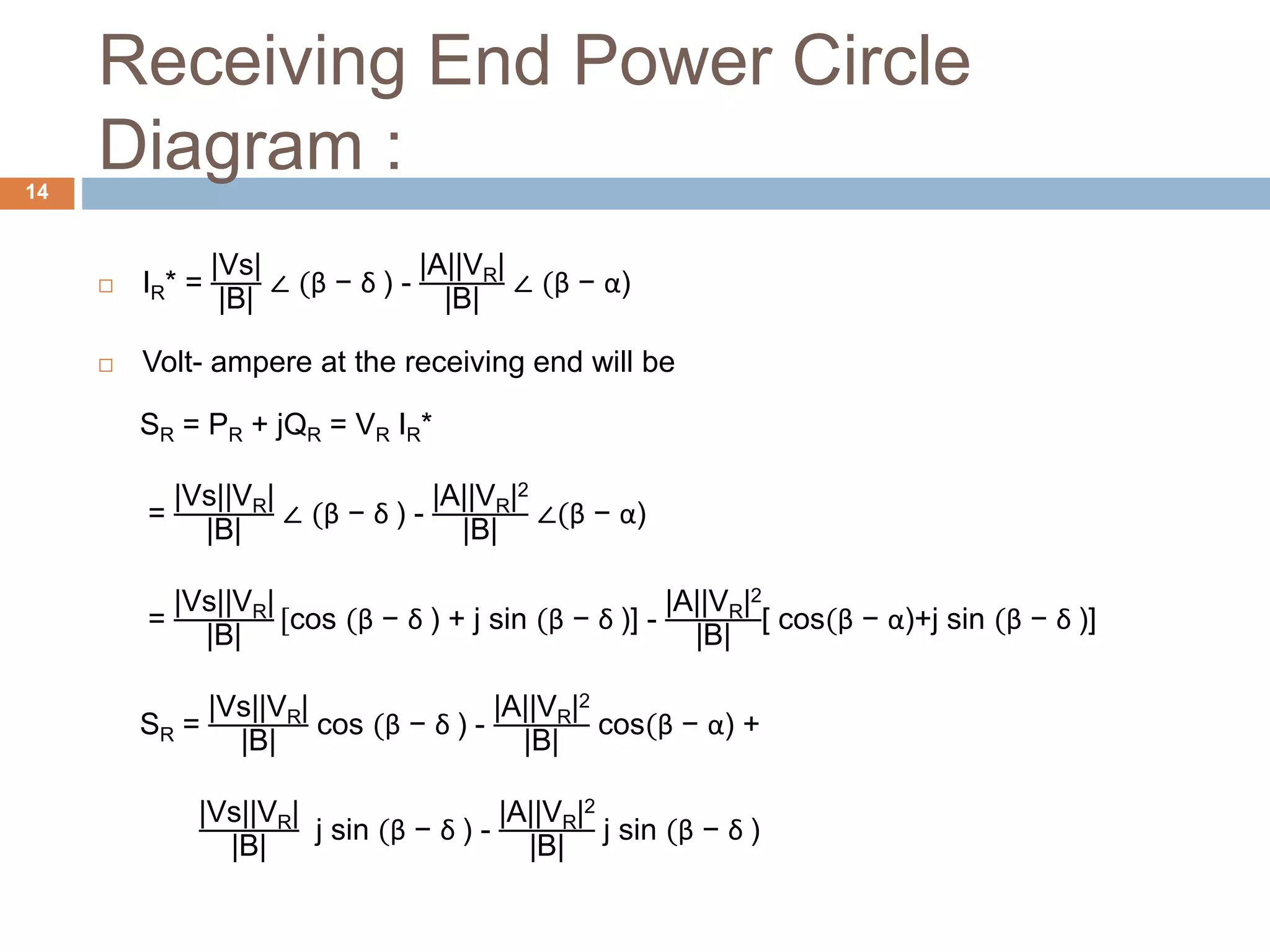 Receiving End Power Circle Diagram :

14

□ $I_R^* = \frac{|Vs|}{|B|} \angle (\beta - \delta) - \frac{|A||V_R|}{|B|} \angle (\beta - \alpha)$

□ Volt- ampere at the receiving end will be

$S_R = P_R + jQ_R = V_R I_R^*$

$= \frac{|Vs||V_R|}{|B|} \angle (\beta - \delta) - \frac{|A||V_R|^2}{|B|} \angle(\beta - \alpha)$

$= \frac{|Vs||V_R|}{|B|} [\cos (\beta - \delta) + j \sin (\beta - \delta)] - \frac{|A||V_R|^2}{|B|} [\cos(\beta - \alpha) + j \sin (\beta - \delta)]$

$S_R = \frac{|Vs||V_R|}{|B|} \cos (\beta - \delta) - \frac{|A||V_R|^2}{|B|} \cos(\beta - \alpha) +$

$\frac{|Vs||V_R|}{|B|} j \sin (\beta - \delta) - \frac{|A||V_R|^2}{|B|} j \sin (\beta - \delta)$